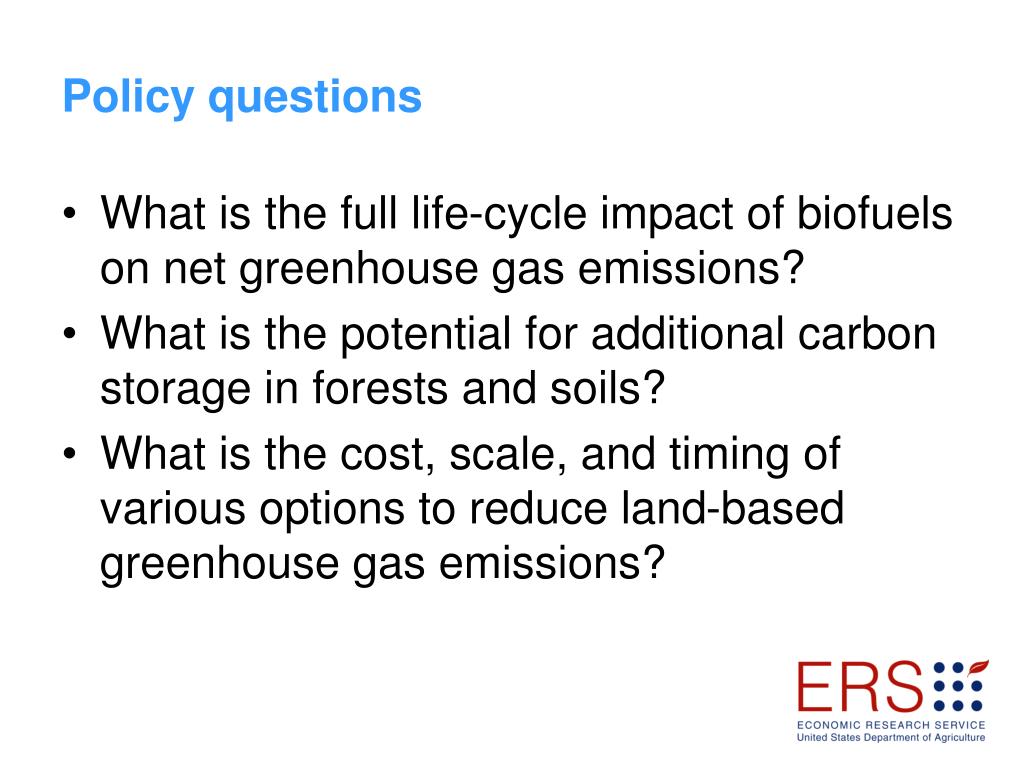 Policy questions

• What is the full life-cycle impact of biofuels on net greenhouse gas emissions?
• What is the potential for additional carbon storage in forests and soils?
• What is the cost, scale, and timing of various options to reduce land-based greenhouse gas emissions?

ERS
ECONOMIC RESEARCH SERVICE
United States Department of Agriculture